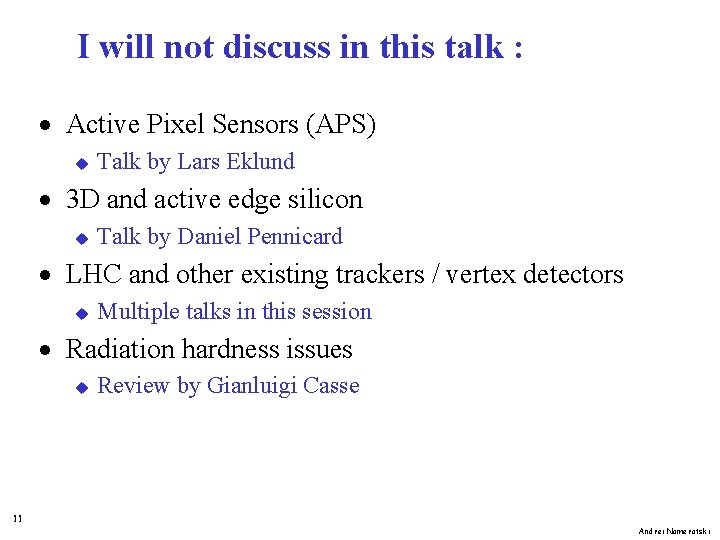 I will not discuss in this talk :

- Active Pixel Sensors (APS)
  - Talk by Lars Eklund
- 3D and active edge silicon
  - Talk by Daniel Pennicard
- LHC and other existing trackers / vertex detectors
  - Multiple talks in this session
- Radiation hardness issues
  - Review by Gianluigi Casse

11

Andrei Nomerotski